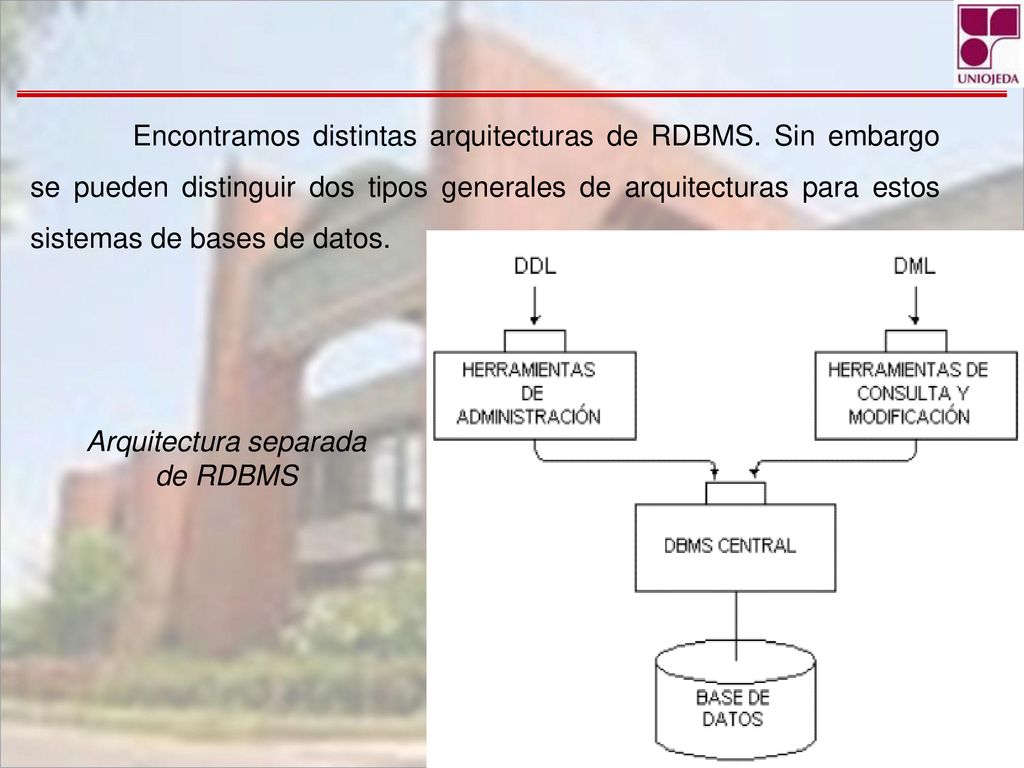 UNIOJEDA

Encontramos distintas arquitecturas de RDBMS. Sin embargo se pueden distinguir dos tipos generales de arquitecturas para estos sistemas de bases de datos.

Arquitectura separada de RDBMS

DDL

DML

HERRAMIENTAS DE ADMINISTRACIÓN

HERRAMIENTAS DE CONSULTA Y MODIFICACIÓN

DBMS CENTRAL

BASE DE DATOS